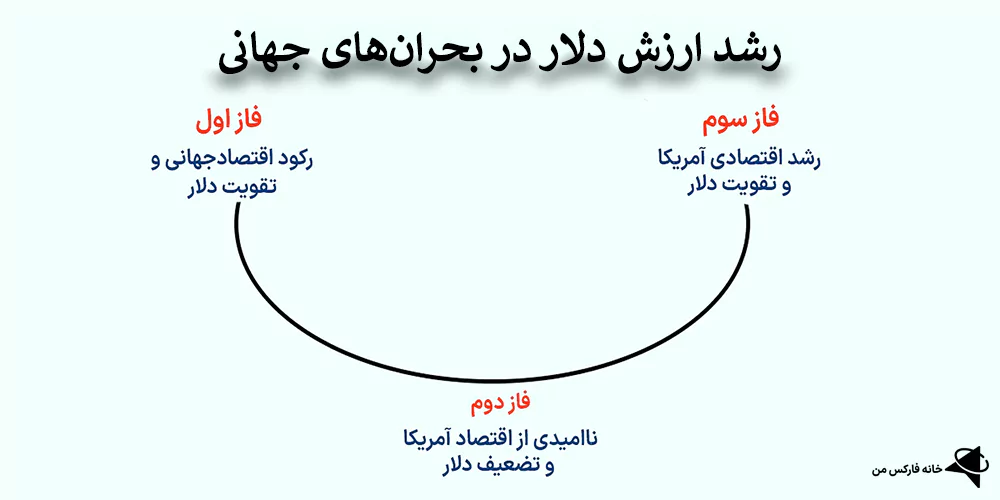 رشد ارزش دلار در بحران‌های جهانی

فاز سوم
رشد اقتصادی آمریکا و تقویت دلار

فاز اول
رکود اقتصادجهانی و تقویت دلار

فاز دوم
ناامیدی از اقتصاد آمریکا و تضعیف دلار

خانه فارکس من